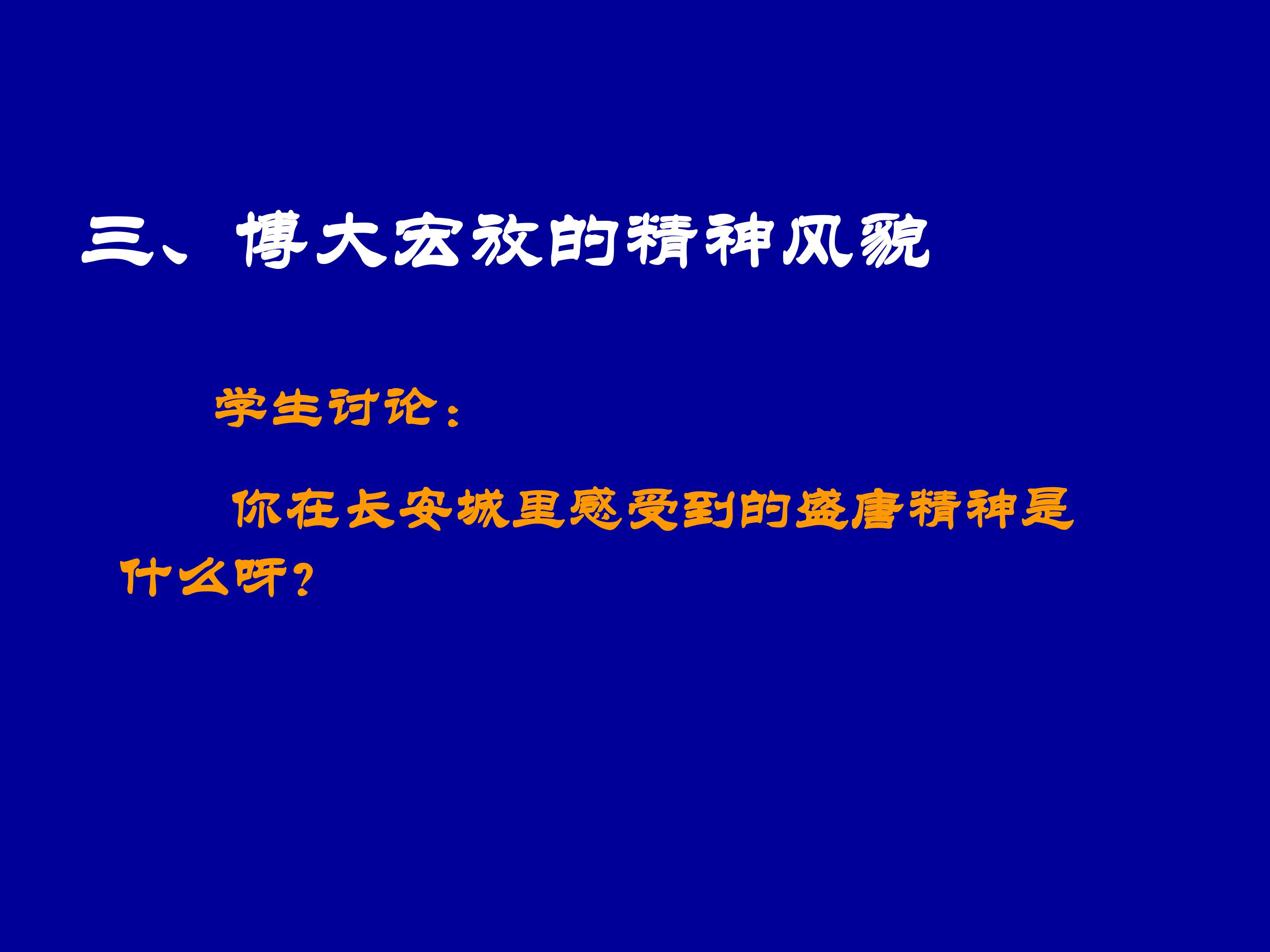 三、博大宏放的精神风貌

学生讨论：

你在长安城里感受到的盛唐精神是什么呀？